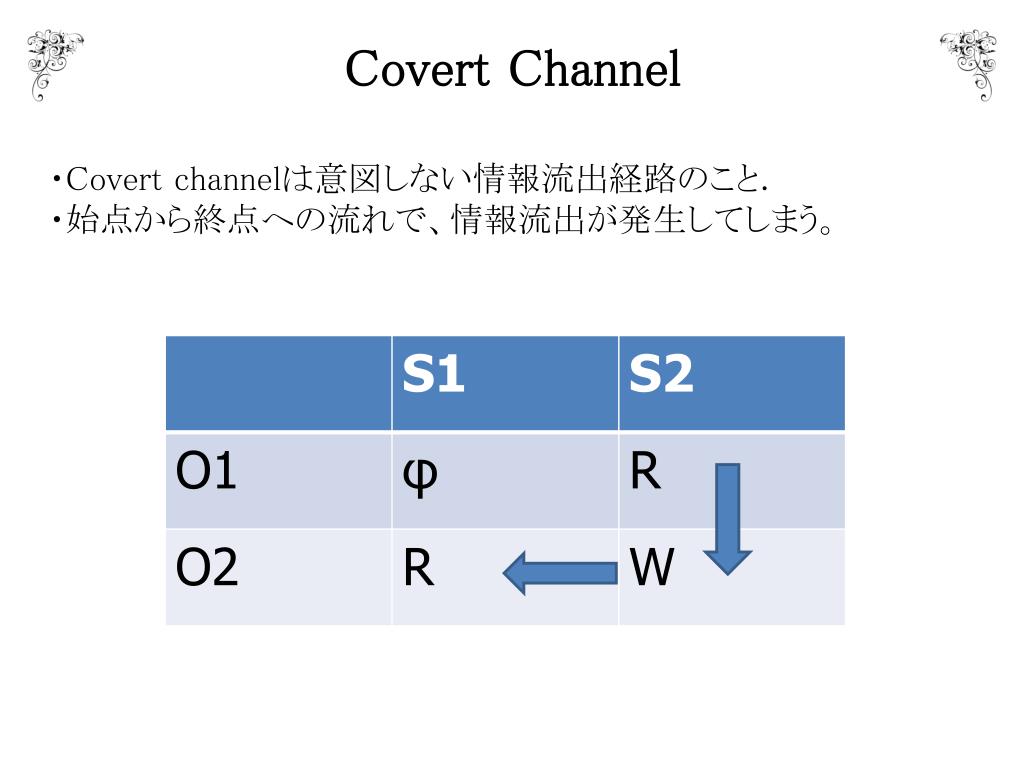 Covert Channel

・Covert channelは意図しない情報流出経路のこと.
・始点から終点への流れで、情報流出が発生してしまう。

| | S1 | S2 |
|---|---|---|
| O1 | φ | R |
| O2 | R | W |